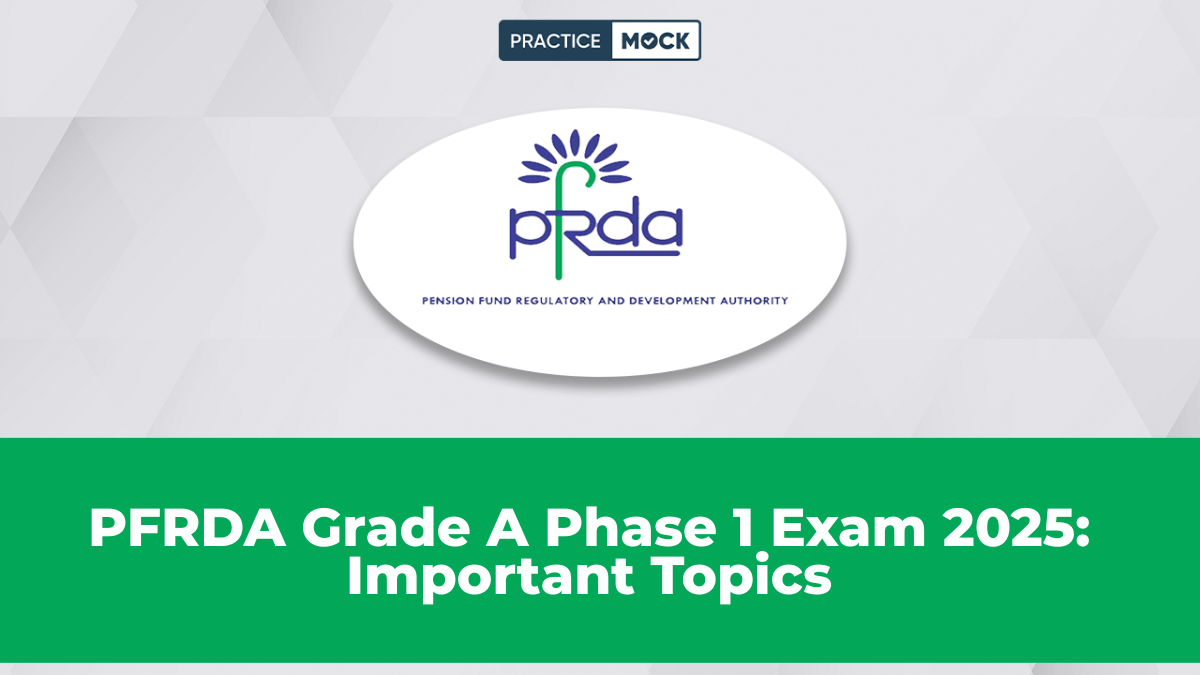 PRACTICE MOCK

pfrda

PENSION FUND REGULATORY AND DEVELOPMENT AUTHORITY

PFRDA Grade A Phase 1 Exam 2025: Important Topics